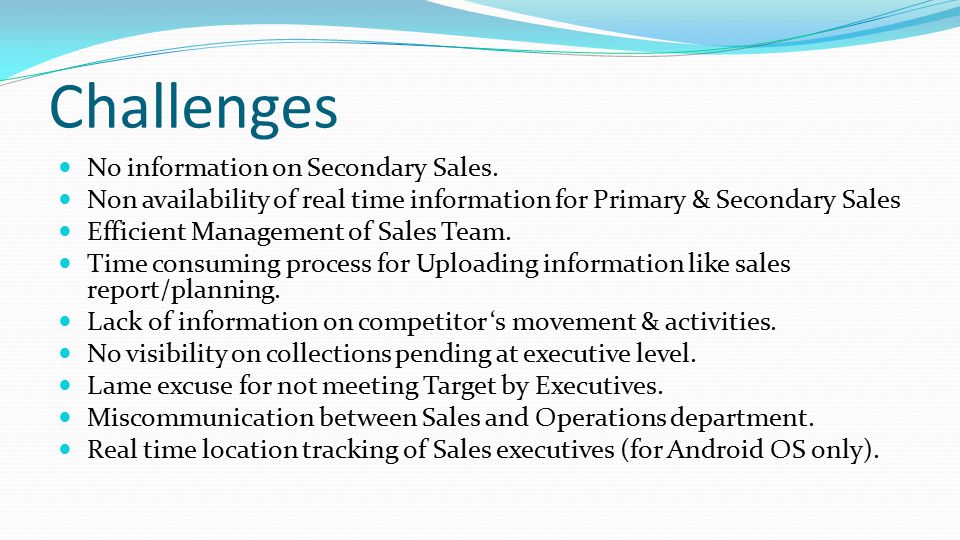 Challenges

- No information on Secondary Sales.
- Non availability of real time information for Primary & Secondary Sales
- Efficient Management of Sales Team.
- Time consuming process for Uploading information like sales report/planning.
- Lack of information on competitor‘s movement & activities.
- No visibility on collections pending at executive level.
- Lame excuse for not meeting Target by Executives.
- Miscommunication between Sales and Operations department.
- Real time location tracking of Sales executives (for Android OS only).